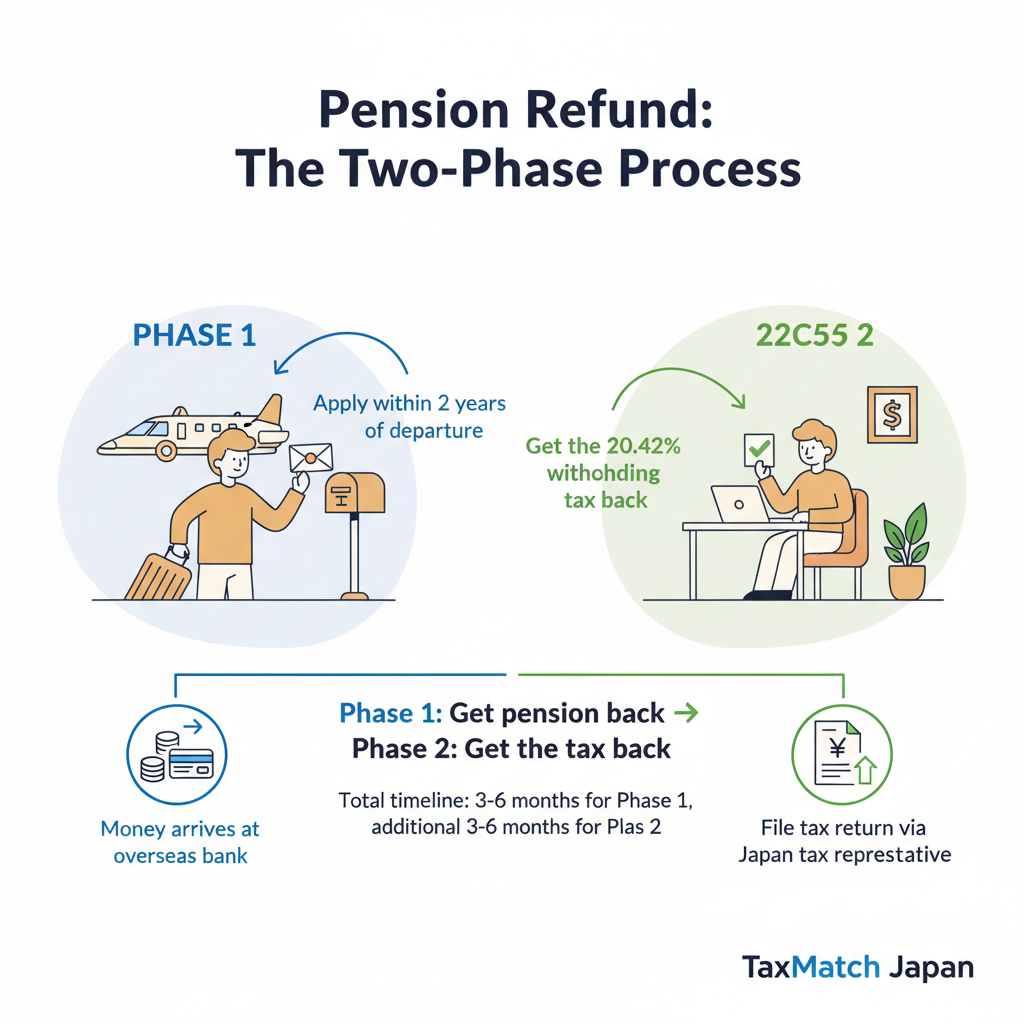 Pension Refund:
The Two-Phase Process

PHASE 1

Apply within 2 years of departure

22C55 2

Get the 20.42% withohding tax back

$

Money arrives at overseas bank

Phase 1: Get pension back →
Phase 2: Get the tax back

Total timeline: 3-6 months for Phase 1, additional 3-6 months for Plas 2

¥

File tax return via Japan tax represtative

TaxMatch Japan